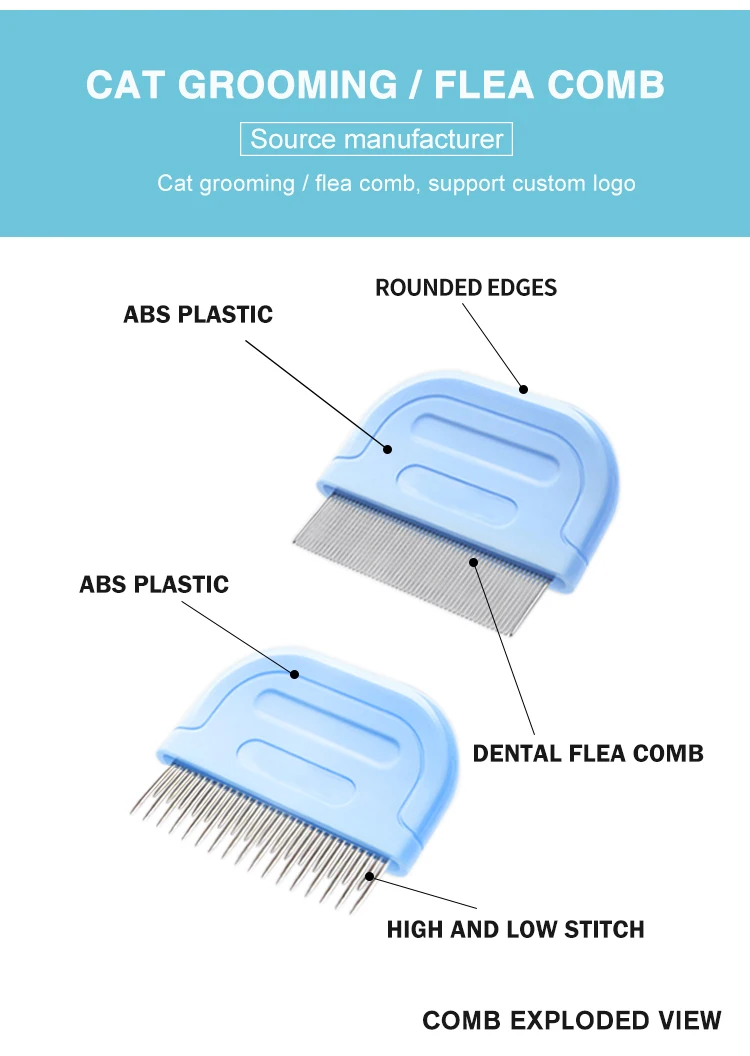 CAT GROOMING / FLEA COMB

Source manufacturer

Cat grooming / flea comb, support custom logo

ROUNDED EDGES

ABS PLASTIC

ABS PLASTIC

DENTAL FLEA COMB

HIGH AND LOW STITCH

COMB EXPLODED VIEW